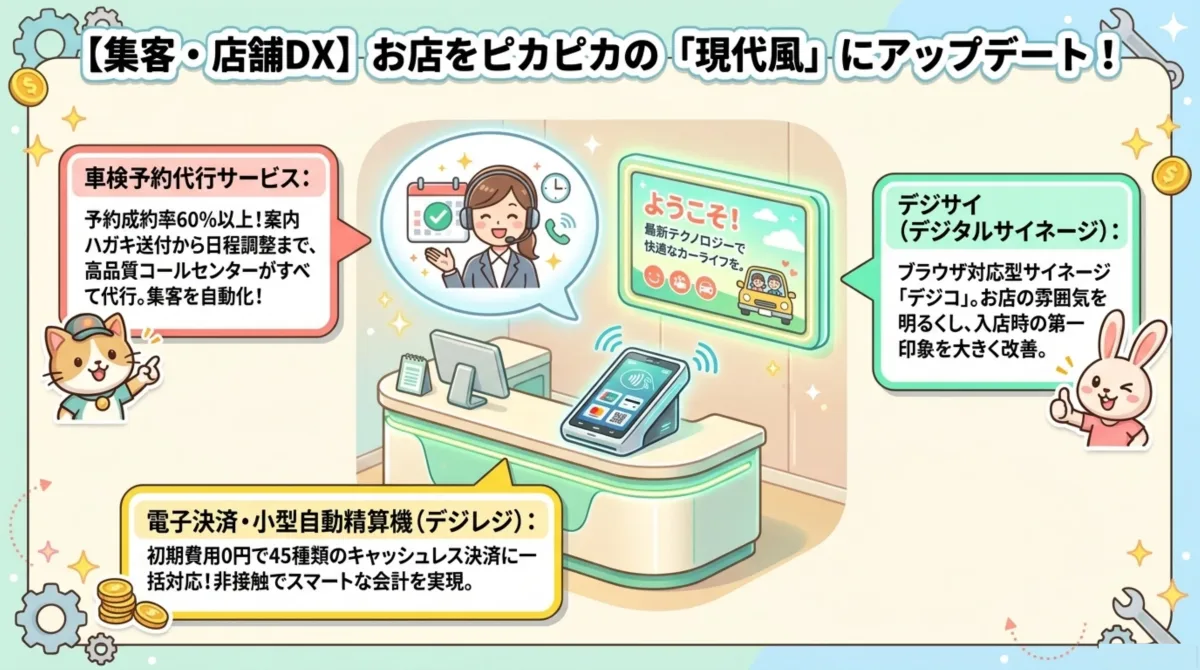 【集客・店舗DX】お店をピカピカの「現代風」にアップデート！

車検予約代行サービス：

予約成約率60%以上！案内ハガキ送付から日程調整まで、高品質コールセンターがすべて代行。集客を自動化！

ようこそ！
最新テクノロジーで快適なカーライフを。

デジサイ（デジタルサイネージ）：

ブラウザ対応型サイネージ「デジコ」。お店の雰囲気を明るくし、入店時の第一印象を大きく改善。

電子決済・小型自動精算機（デジレジ）：

初期費用0円で45種類のキャッシュレス決済に一括対応！非接触でスマートな会計を実現。